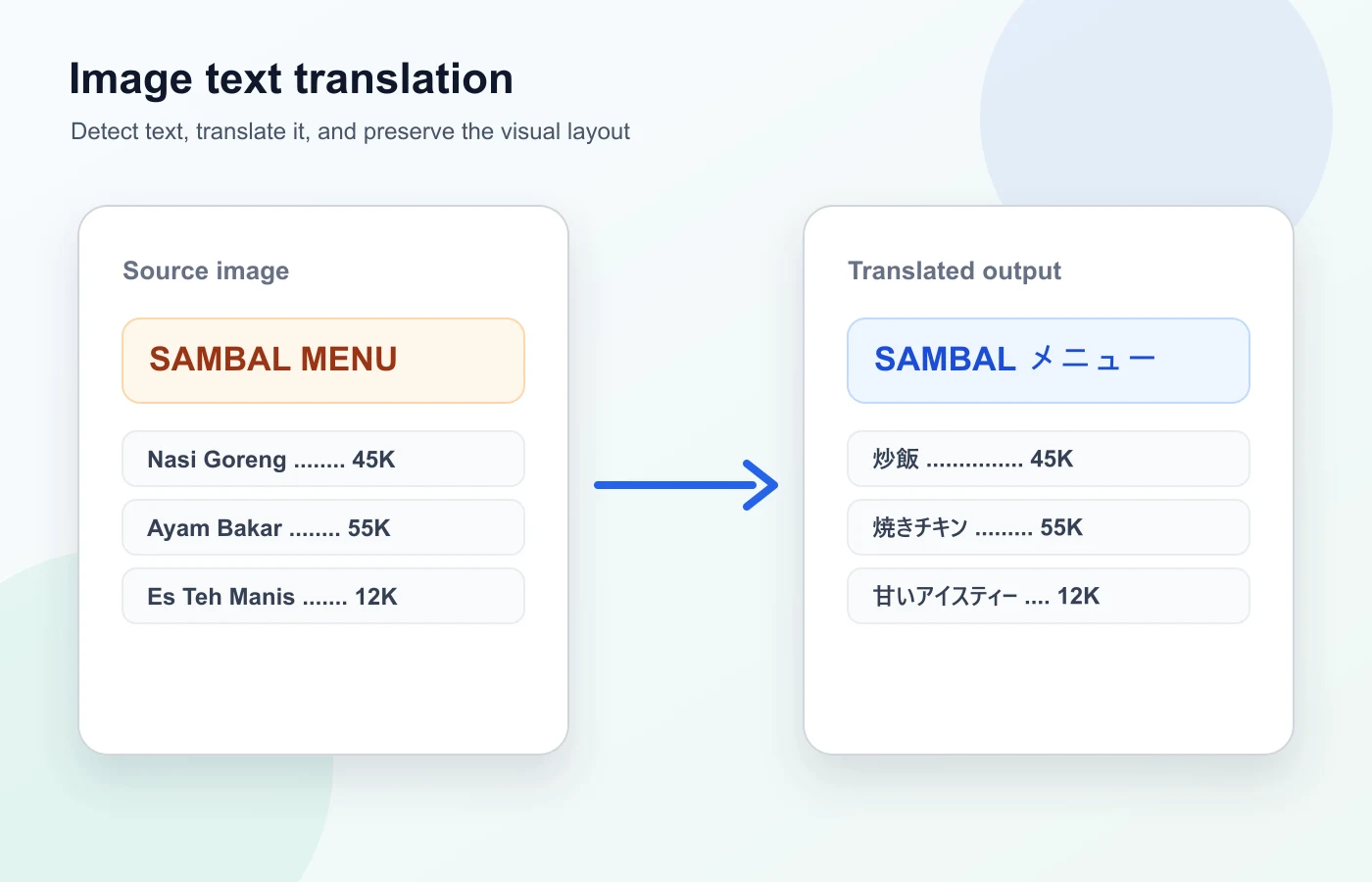 Image text translation
Detect text, translate it, and preserve the visual layout

Source image

SAMBAL MENU

Nasi Goreng ........ 45K

Ayam Bakar ........ 55K

Es Teh Manis ....... 12K

Translated output

SAMBAL メニュー

炒飯 ............... 45K

焼きチキン ......... 55K

甘いアイスティー .... 12K